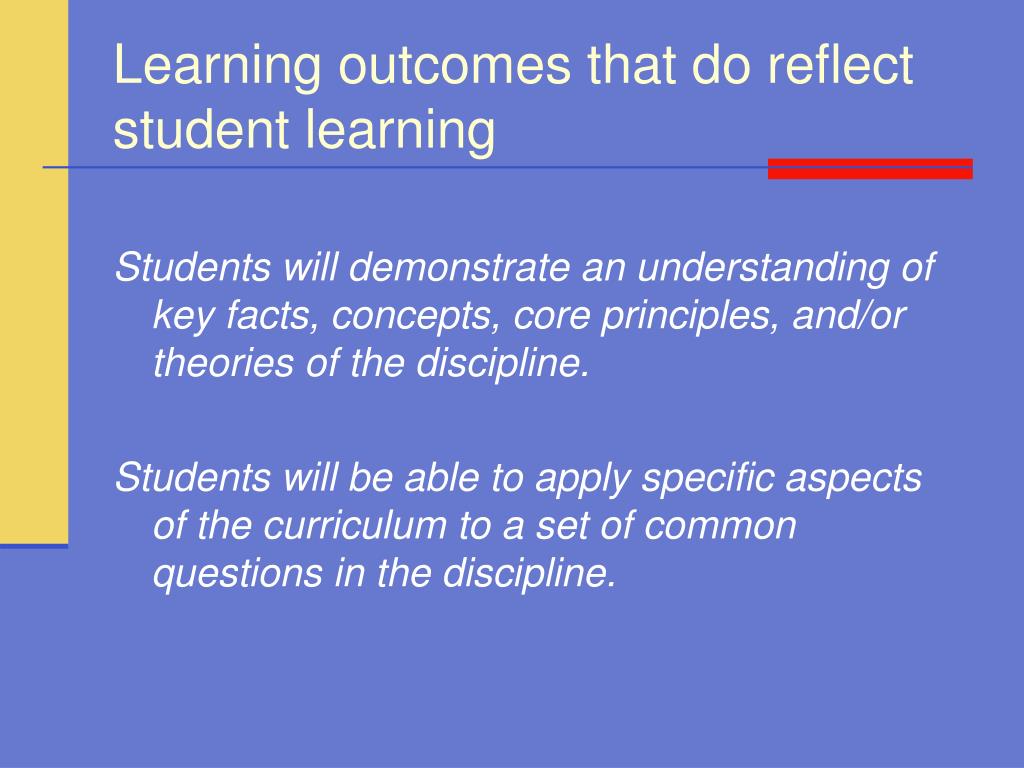 Learning outcomes that do reflect student learning

Students will demonstrate an understanding of key facts, concepts, core principles, and/or theories of the discipline.

Students will be able to apply specific aspects of the curriculum to a set of common questions in the discipline.